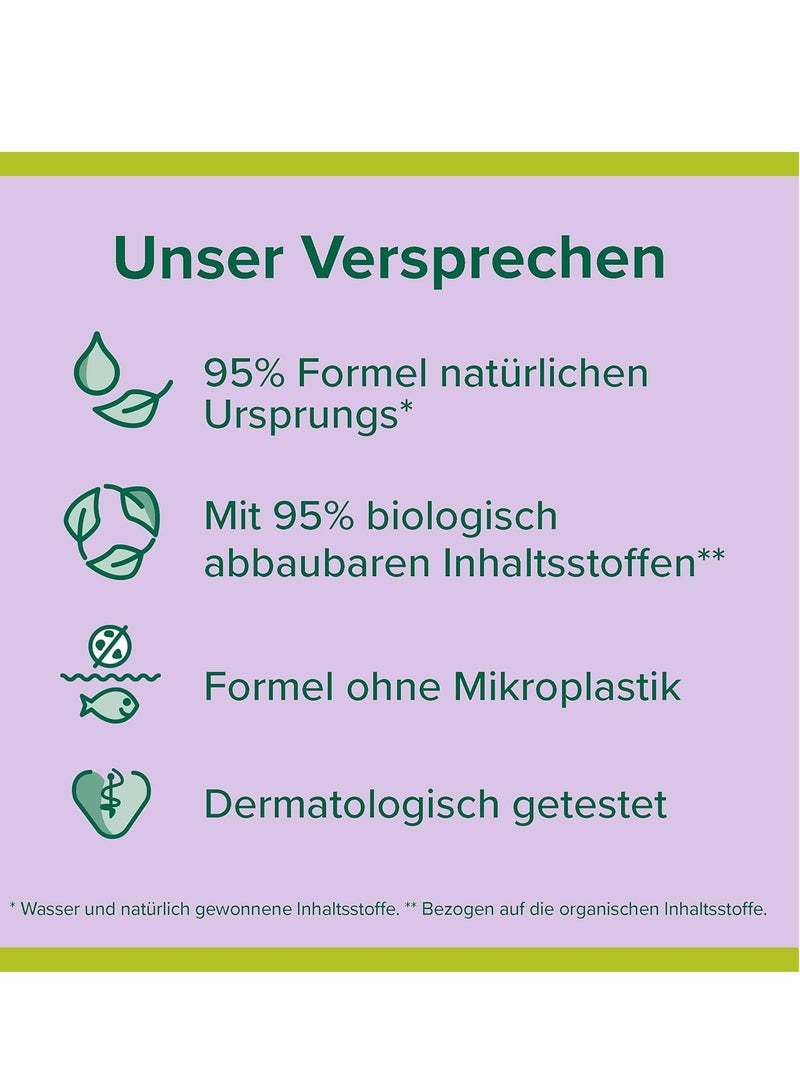 Unser Versprechen

95% Formel natürlichen Ursprungs*

Mit 95% biologisch abbaubaren Inhaltsstoffen**

Formel ohne Mikroplastik

Dermatologisch getestet

* Wasser und natürlich gewonnene Inhaltsstoffe. ** Bezogen auf die organischen Inhaltsstoffe.